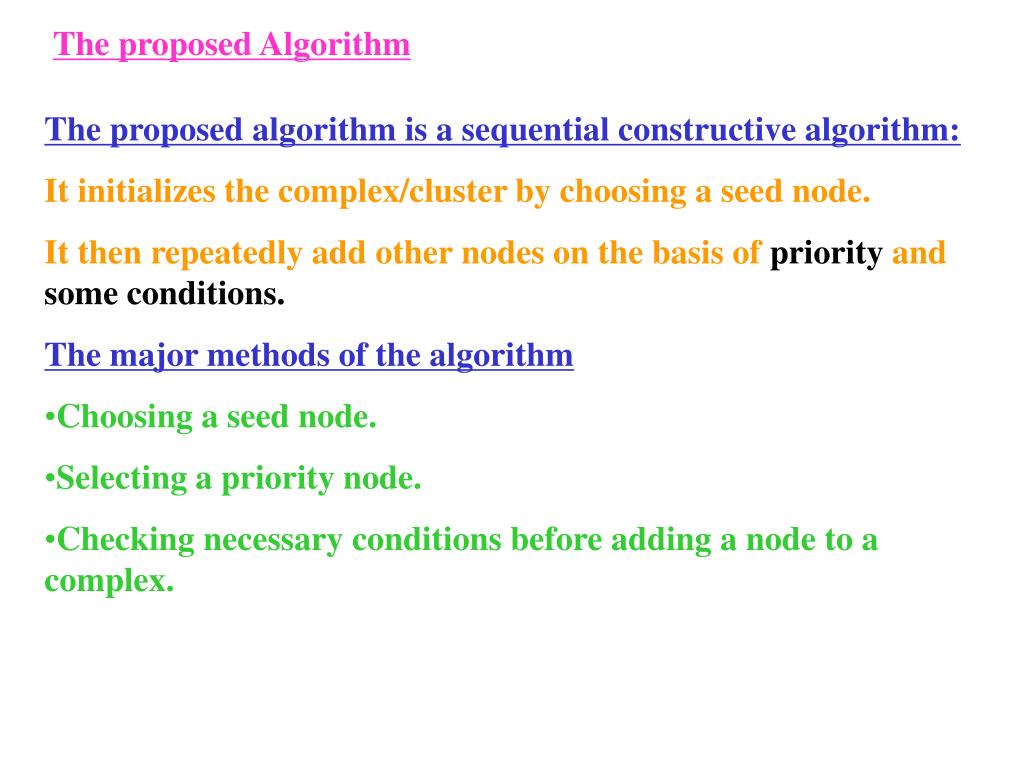 The proposed Algorithm

The proposed algorithm is a sequential constructive algorithm:

It initializes the complex/cluster by choosing a seed node.

It then repeatedly add other nodes on the basis of priority and some conditions.

The major methods of the algorithm

•Choosing a seed node.

•Selecting a priority node.

•Checking necessary conditions before adding a node to a complex.